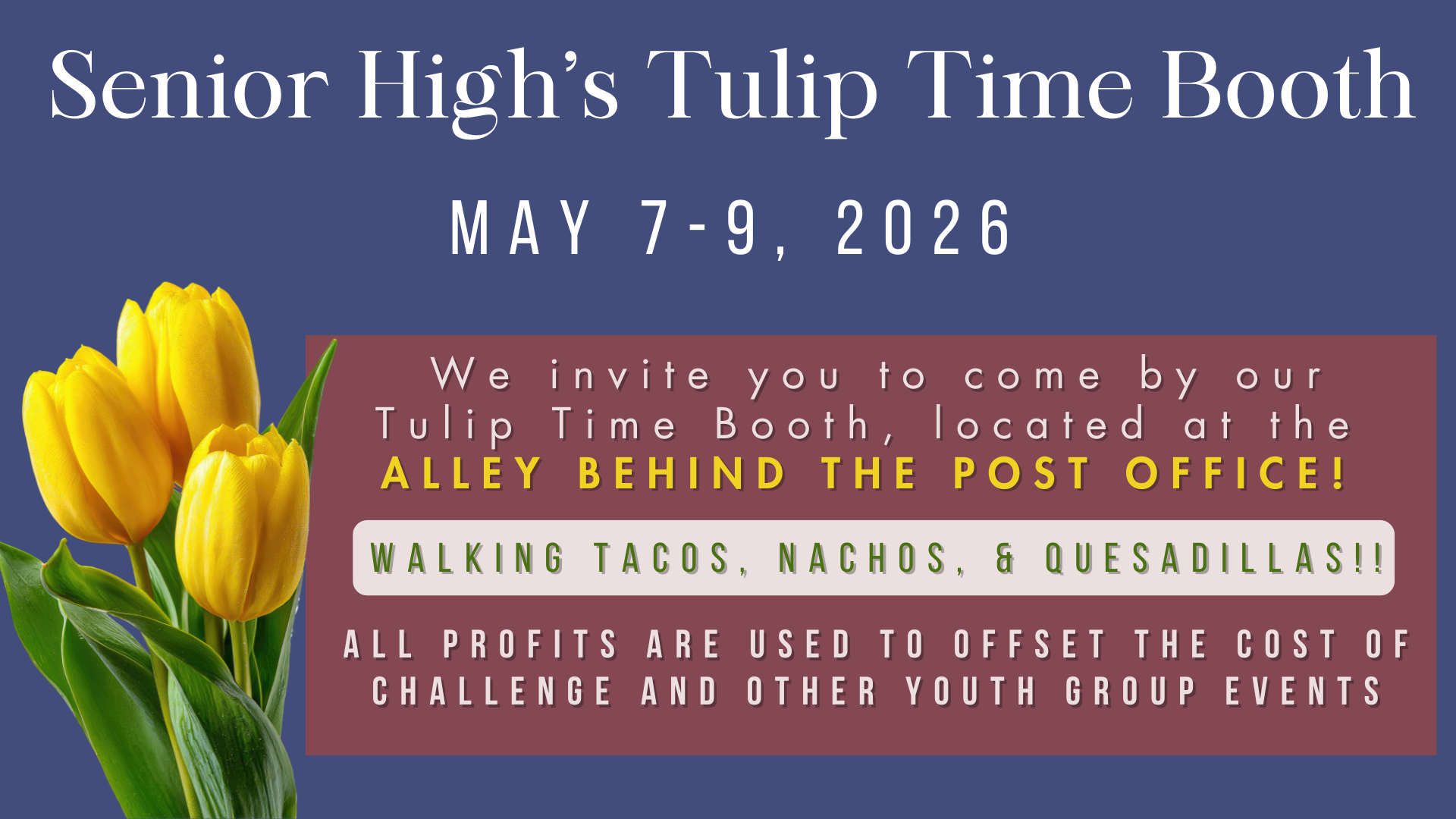 Senior High's Tulip Time Booth

MAY 7-9, 2026

We invite you to come by our Tulip Time Booth, located at the ALLEY BEHIND THE POST OFFICE!

WALKING TACOS, NACHOS, & QUESADILLAS!!

ALL PROFITS ARE USED TO OFFSET THE COST OF CHALLENGE AND OTHER YOUTH GROUP EVENTS